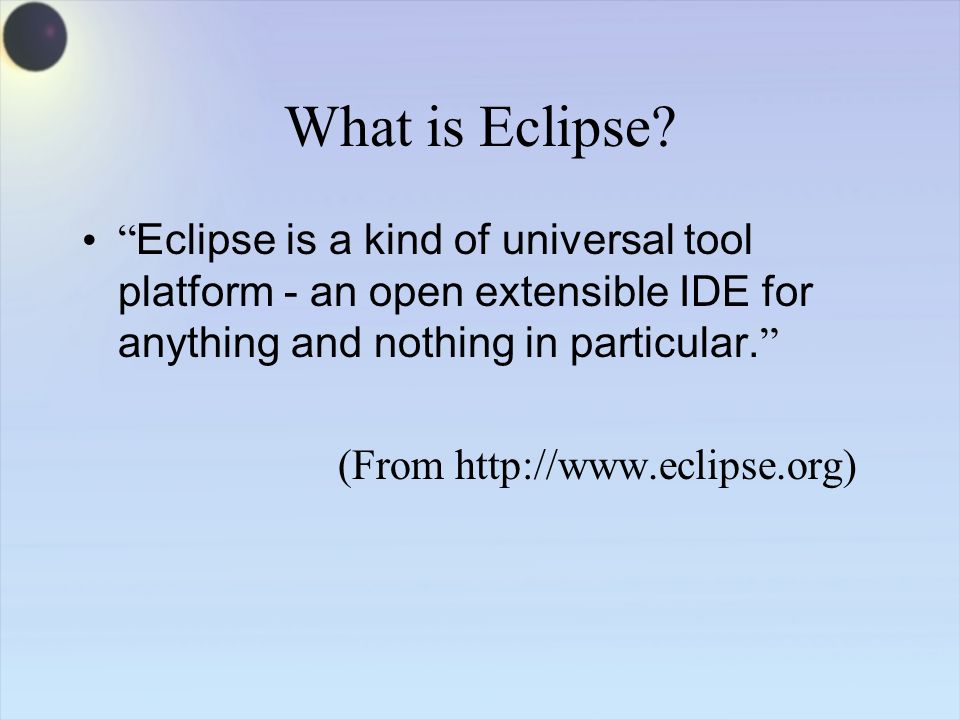 What is Eclipse?

• “Eclipse is a kind of universal tool platform - an open extensible IDE for anything and nothing in particular.”

(From http://www.eclipse.org)